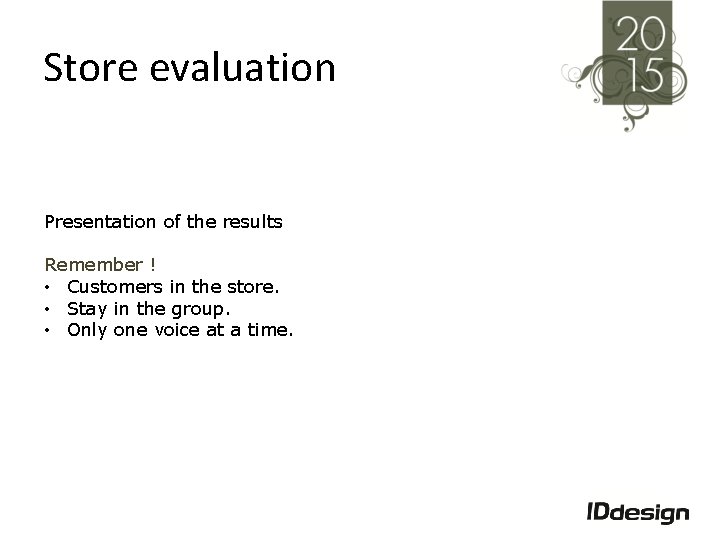 Store evaluation

20
15

Presentation of the results

Remember !
• Customers in the store.
• Stay in the group.
• Only one voice at a time.

IDdesign